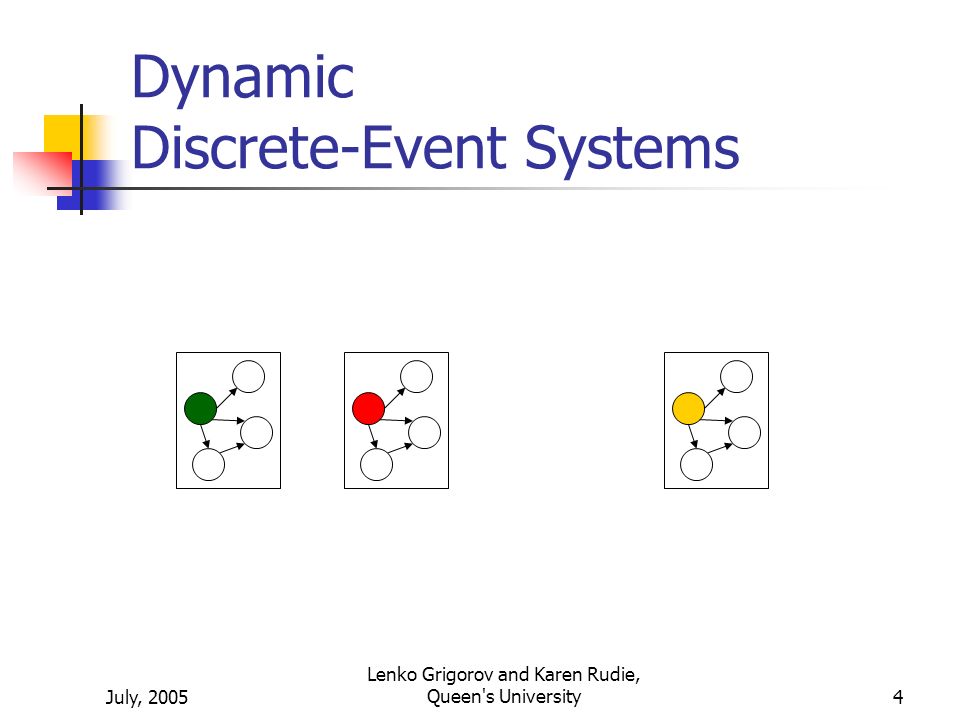 Dynamic
Discrete-Event Systems

July, 2005

Lenko Grigorov and Karen Rudie,
Queen's University

4